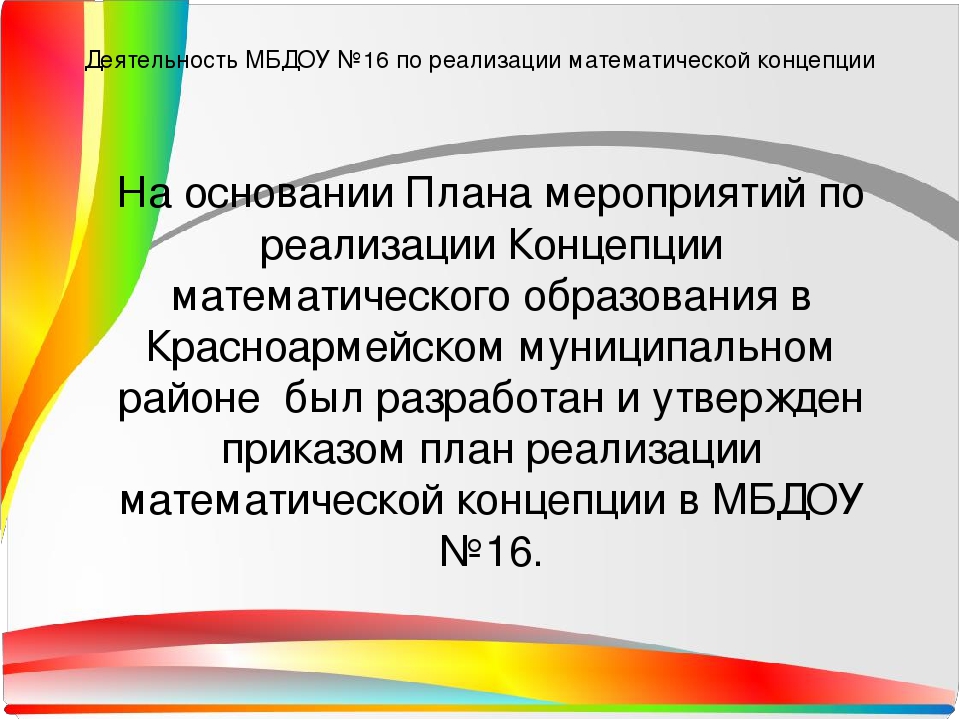 Деятельность МБДОУ №16 по реализации математической концепции

На основании Плана мероприятий по реализации Концепции математического образования в Красноармейском муниципальном районе был разработан и утвержден приказом план реализации математической концепции в МБДОУ №16.